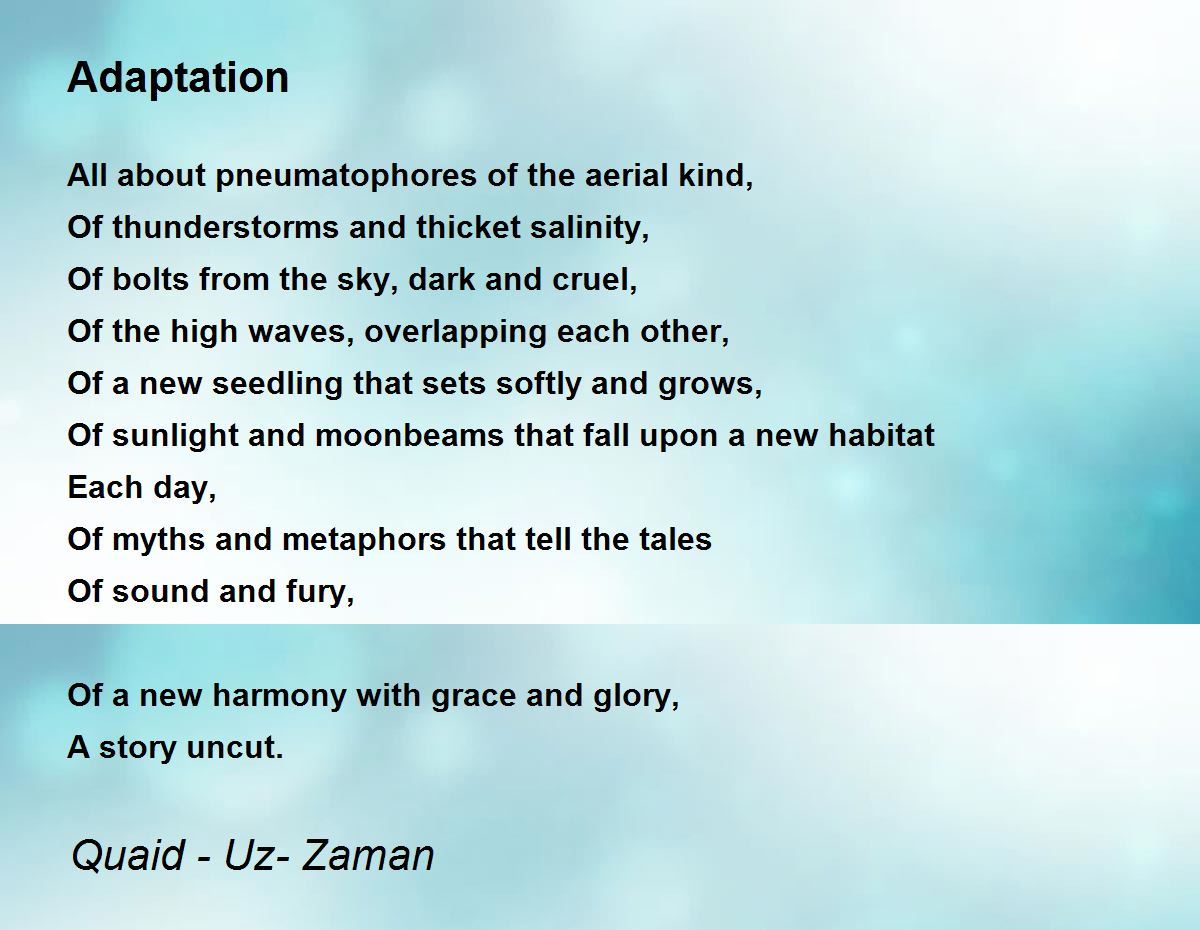 Adaptation

All about pneumatophores of the aerial kind,
Of thunderstorms and thicket salinity,
Of bolts from the sky, dark and cruel,
Of the high waves, overlapping each other,
Of a new seedling that sets softly and grows,
Of sunlight and moonbeams that fall upon a new habitat
Each day,
Of myths and metaphors that tell the tales
Of sound and fury,

Of a new harmony with grace and glory,
A story uncut.

Quaid - Uz- Zaman